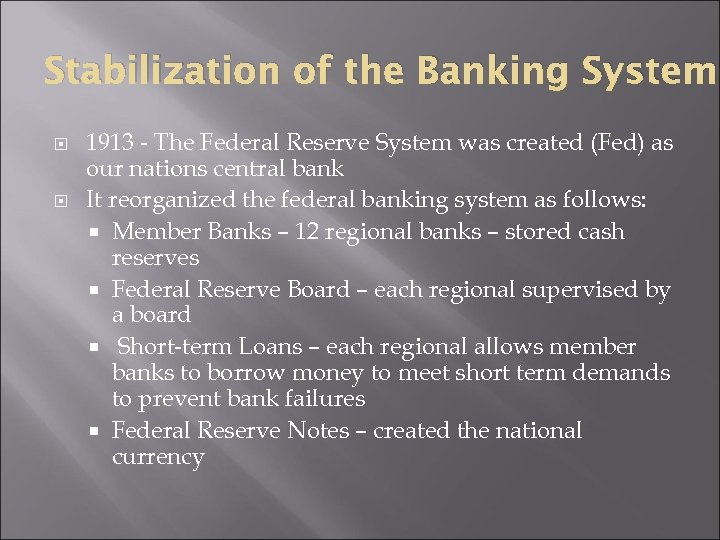 Stabilization of the Banking System

1913 - The Federal Reserve System was created (Fed) as our nations central bank

It reorganized the federal banking system as follows:

Member Banks – 12 regional banks – stored cash reserves

Federal Reserve Board – each regional supervised by a board

Short-term Loans – each regional allows member banks to borrow money to meet short term demands to prevent bank failures

Federal Reserve Notes – created the national currency